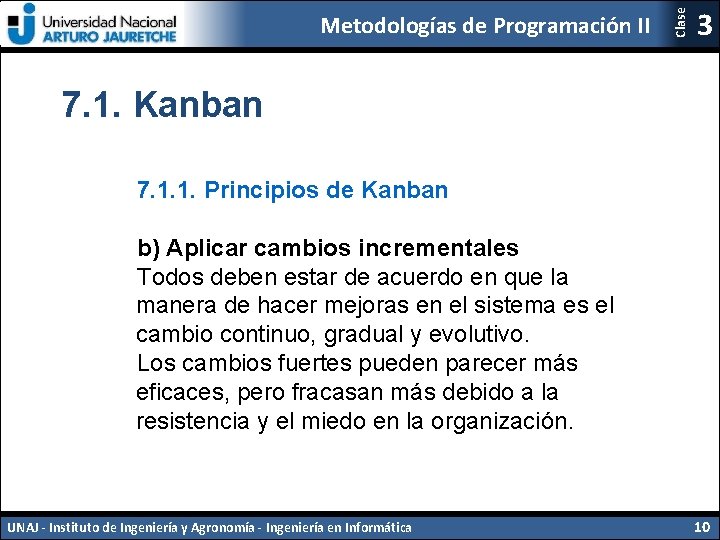 Universidad Nacional
ARTURO JAURETCHE

Metodologías de Programación II

Clase 3

7.1. Kanban

7.1.1. Principios de Kanban

b) Aplicar cambios incrementales
Todos deben estar de acuerdo en que la manera de hacer mejoras en el sistema es el cambio continuo, gradual y evolutivo.
Los cambios fuertes pueden parecer más eficaces, pero fracasan más debido a la resistencia y el miedo en la organización.

UNAJ - Instituto de Ingeniería y Agronomía - Ingeniería en Informática

10